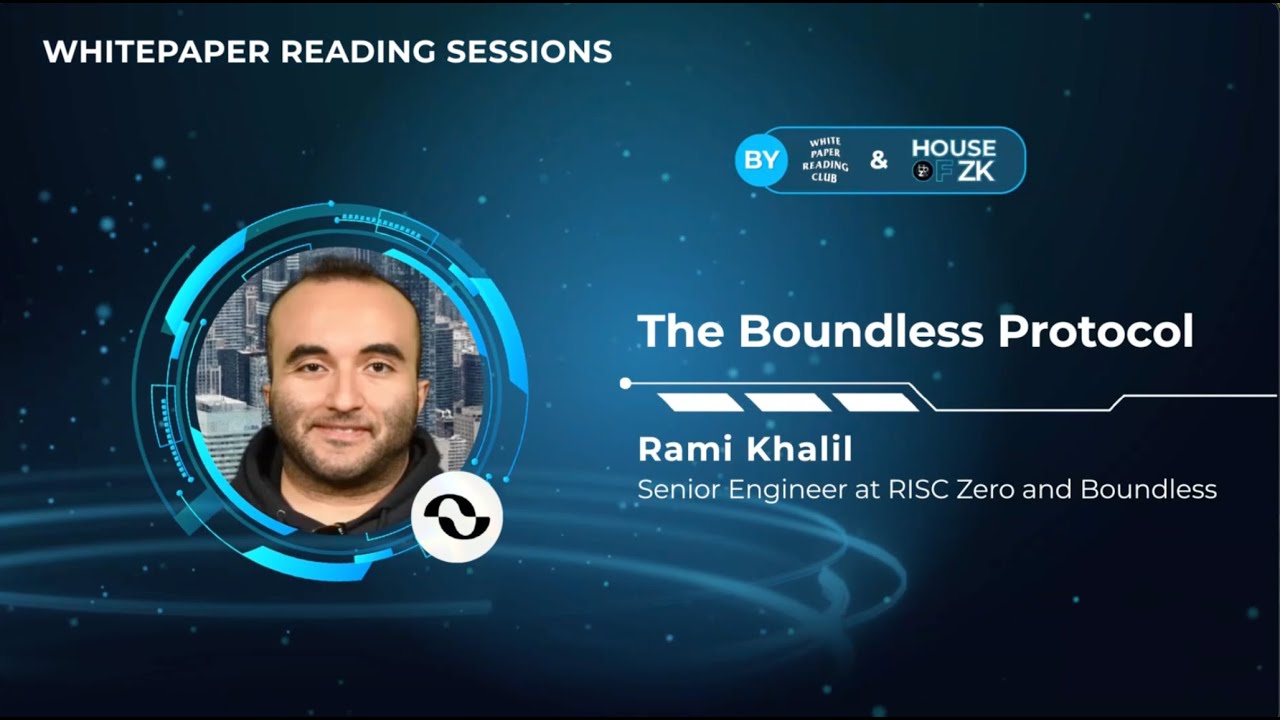 WHITEPAPER READING SESSIONS

BY WHITE PAPER READING CLUB & HOUSE OF ZK

The Boundless Protocol

Rami Khalil

Senior Engineer at RISC Zero and Boundless